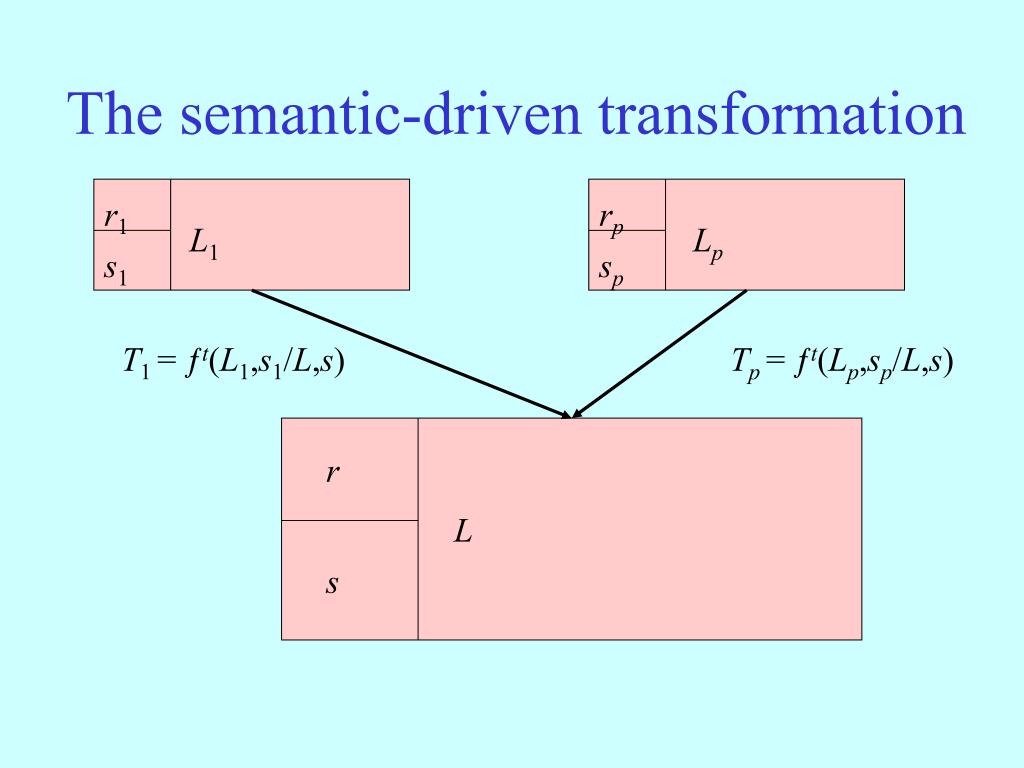 The semantic-driven transformation

$r_1$
$s_1$
$L_1$

$r_p$
$s_p$
$L_p$

$T_1 = f^t(L_1,s_1/L,s)$

$T_p = f^t(L_p,s_p/L,s)$

$r$
$s$
$L$